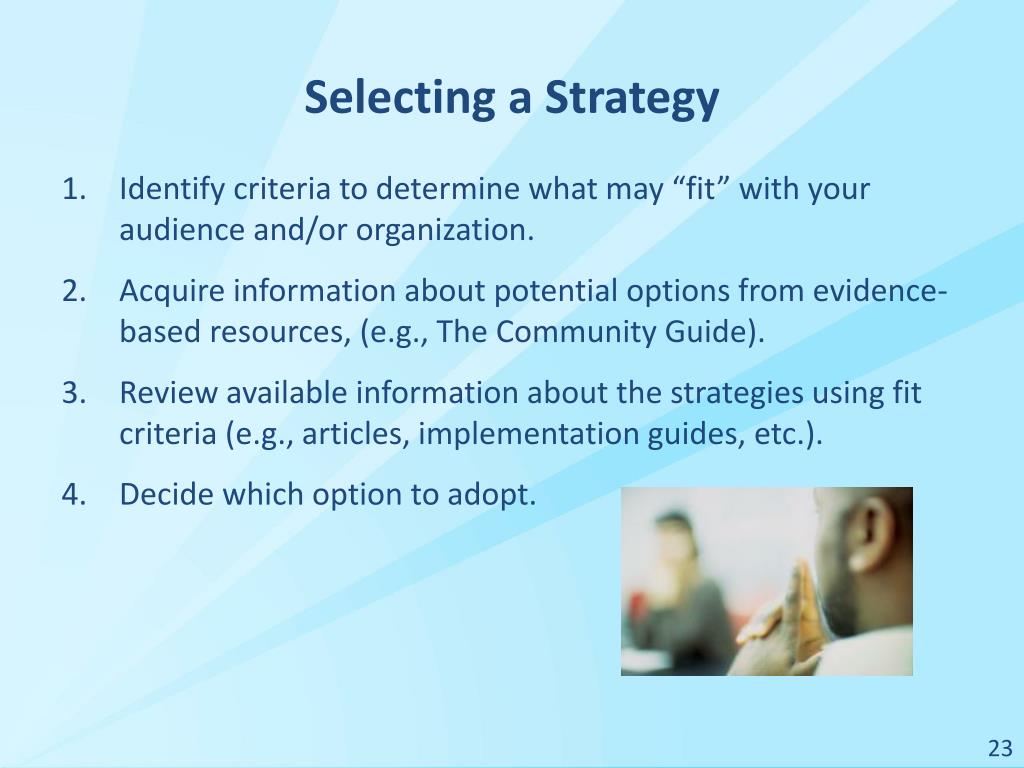 Selecting a Strategy

1. Identify criteria to determine what may “fit” with your audience and/or organization.

2. Acquire information about potential options from evidence-based resources, (e.g., The Community Guide).

3. Review available information about the strategies using fit criteria (e.g., articles, implementation guides, etc.).

4. Decide which option to adopt.

23